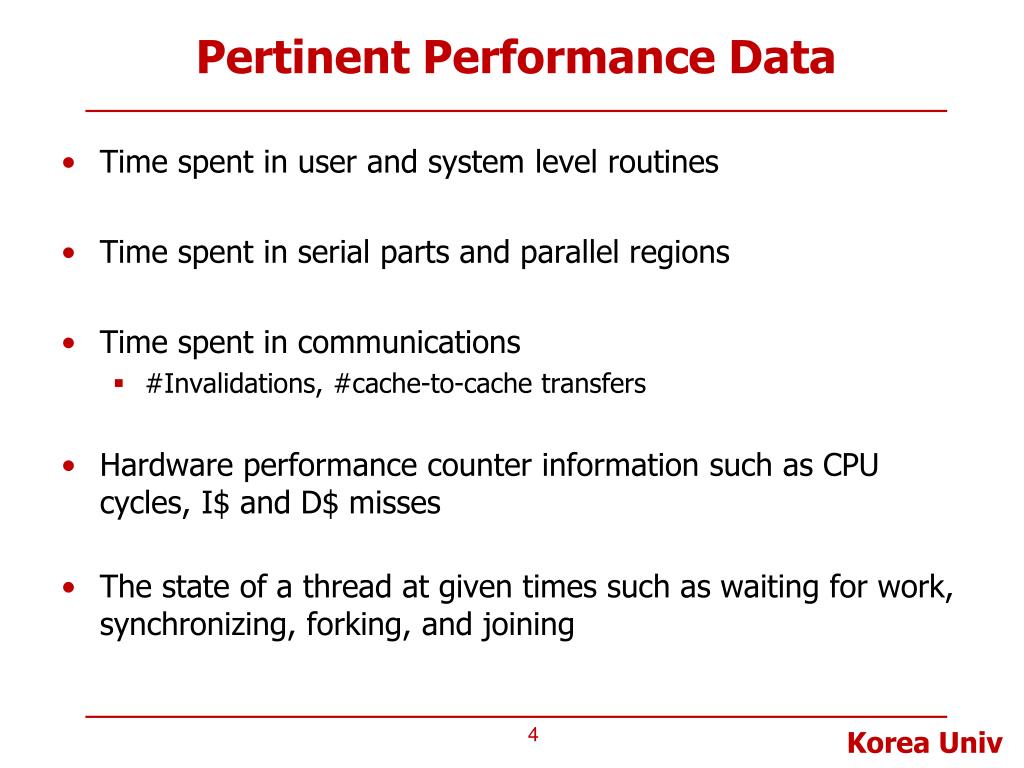 Pertinent Performance Data

• Time spent in user and system level routines

• Time spent in serial parts and parallel regions

• Time spent in communications
  ▪ #Invalidations, #cache-to-cache transfers

• Hardware performance counter information such as CPU cycles, I\$ and D\$ misses

• The state of a thread at given times such as waiting for work, synchronizing, forking, and joining

4

Korea Univ